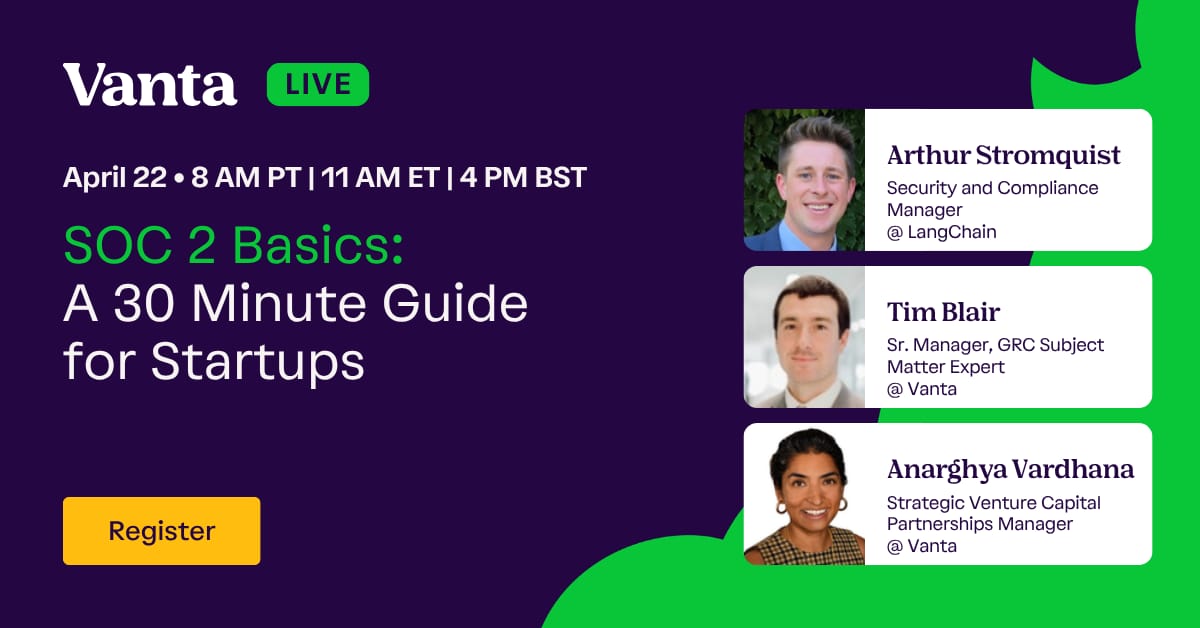 Vanta LIVE

April 22 • 8 AM PT | 11 AM ET | 4 PM BST

SOC 2 Basics:
A 30 Minute Guide for Startups

Register

Arthur Stromquist
Security and Compliance Manager
@ LangChain

Tim Blair
Sr. Manager, GRC Subject Matter Expert
@ Vanta

Anarghya Vardhana
Strategic Venture Capital Partnerships Manager
@ Vanta